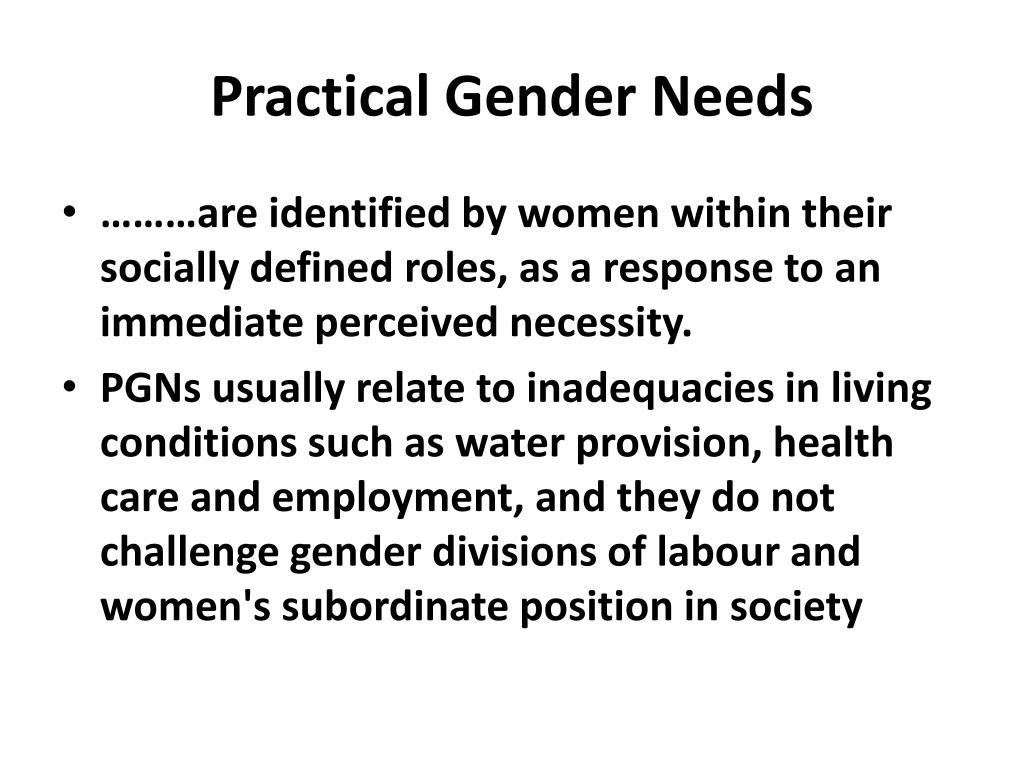 Practical Gender Needs

• ………are identified by women within their socially defined roles, as a response to an immediate perceived necessity.
• PGNs usually relate to inadequacies in living conditions such as water provision, health care and employment, and they do not challenge gender divisions of labour and women's subordinate position in society